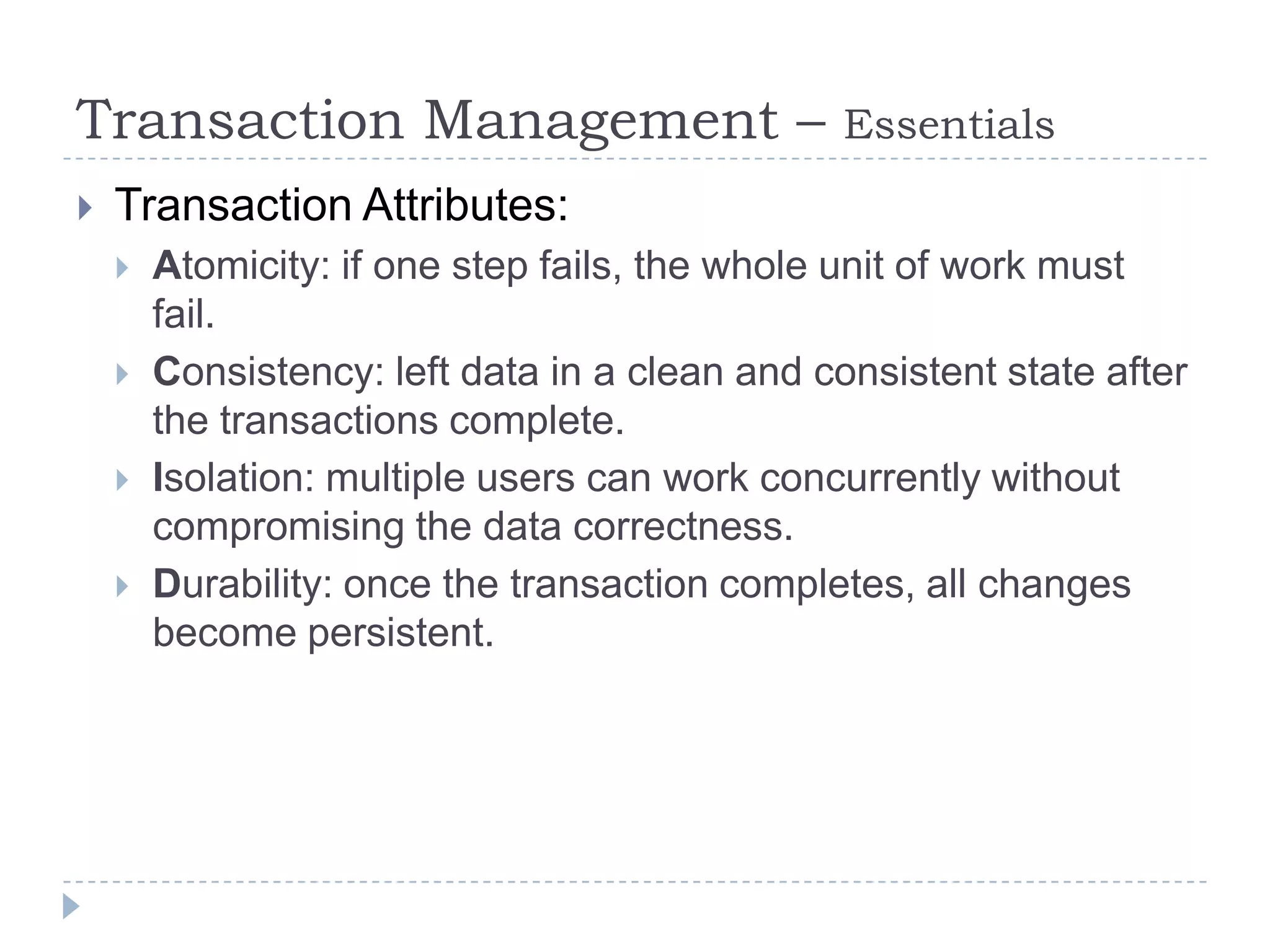 Transaction Management – Essentials

Transaction Attributes:

Atomicity: if one step fails, the whole unit of work must fail.

Consistency: left data in a clean and consistent state after the transactions complete.

Isolation: multiple users can work concurrently without compromising the data correctness.

Durability: once the transaction completes, all changes become persistent.